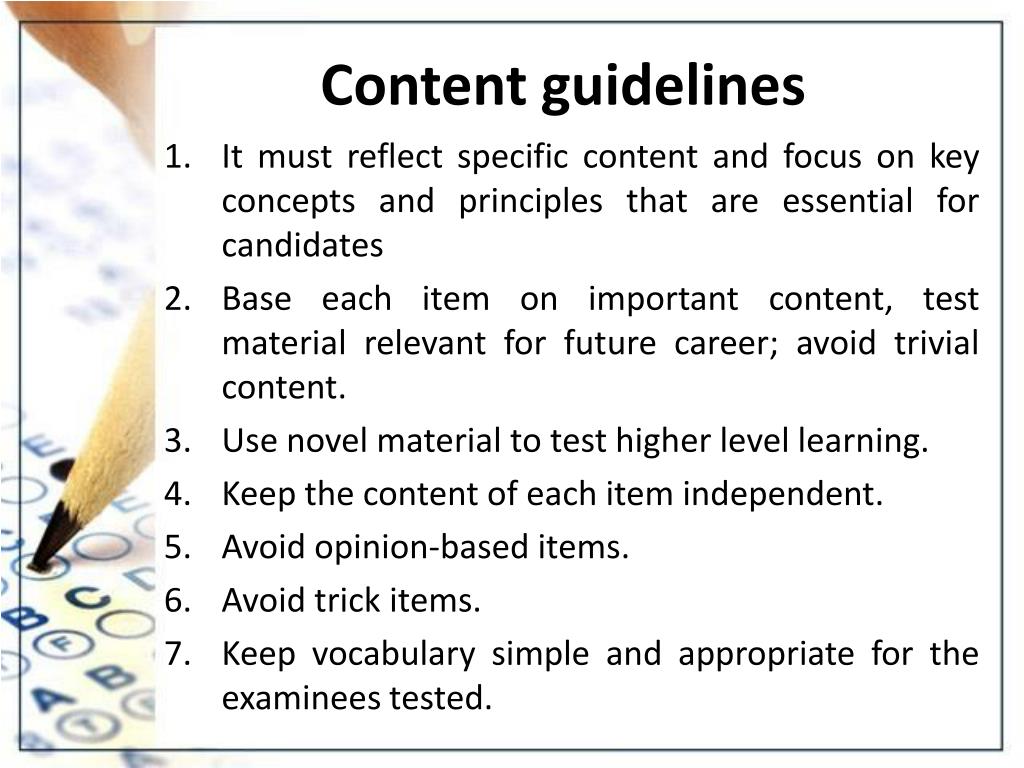 Content guidelines

1. It must reflect specific content and focus on key concepts and principles that are essential for candidates
2. Base each item on important content, test material relevant for future career; avoid trivial content.
3. Use novel material to test higher level learning.
4. Keep the content of each item independent.
5. Avoid opinion-based items.
6. Avoid trick items.
7. Keep vocabulary simple and appropriate for the examinees tested.